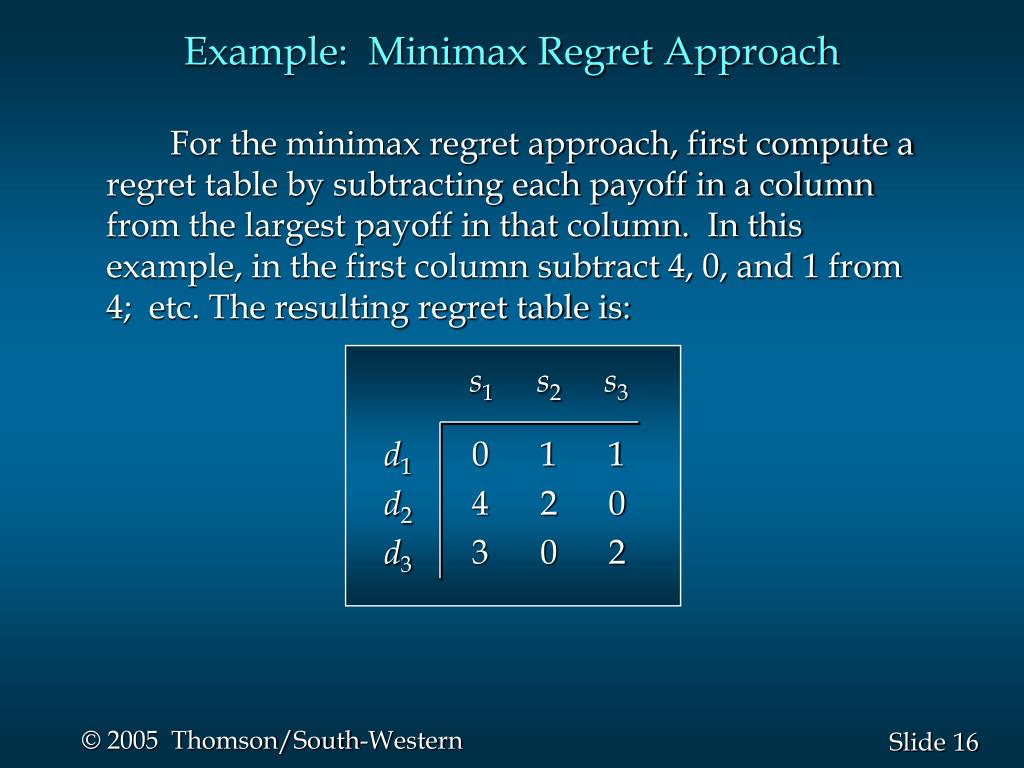 Example: Minimax Regret Approach

For the minimax regret approach, first compute a regret table by subtracting each payoff in a column from the largest payoff in that column. In this example, in the first column subtract 4, 0, and 1 from 4; etc. The resulting regret table is:

| | $s_1$ | $s_2$ | $s_3$ |
|---|---|---|---|
| $d_1$ | 0 | 1 | 1 |
| $d_2$ | 4 | 2 | 0 |
| $d_3$ | 3 | 0 | 2 |

© 2005 Thomson/South-Western

Slide 16